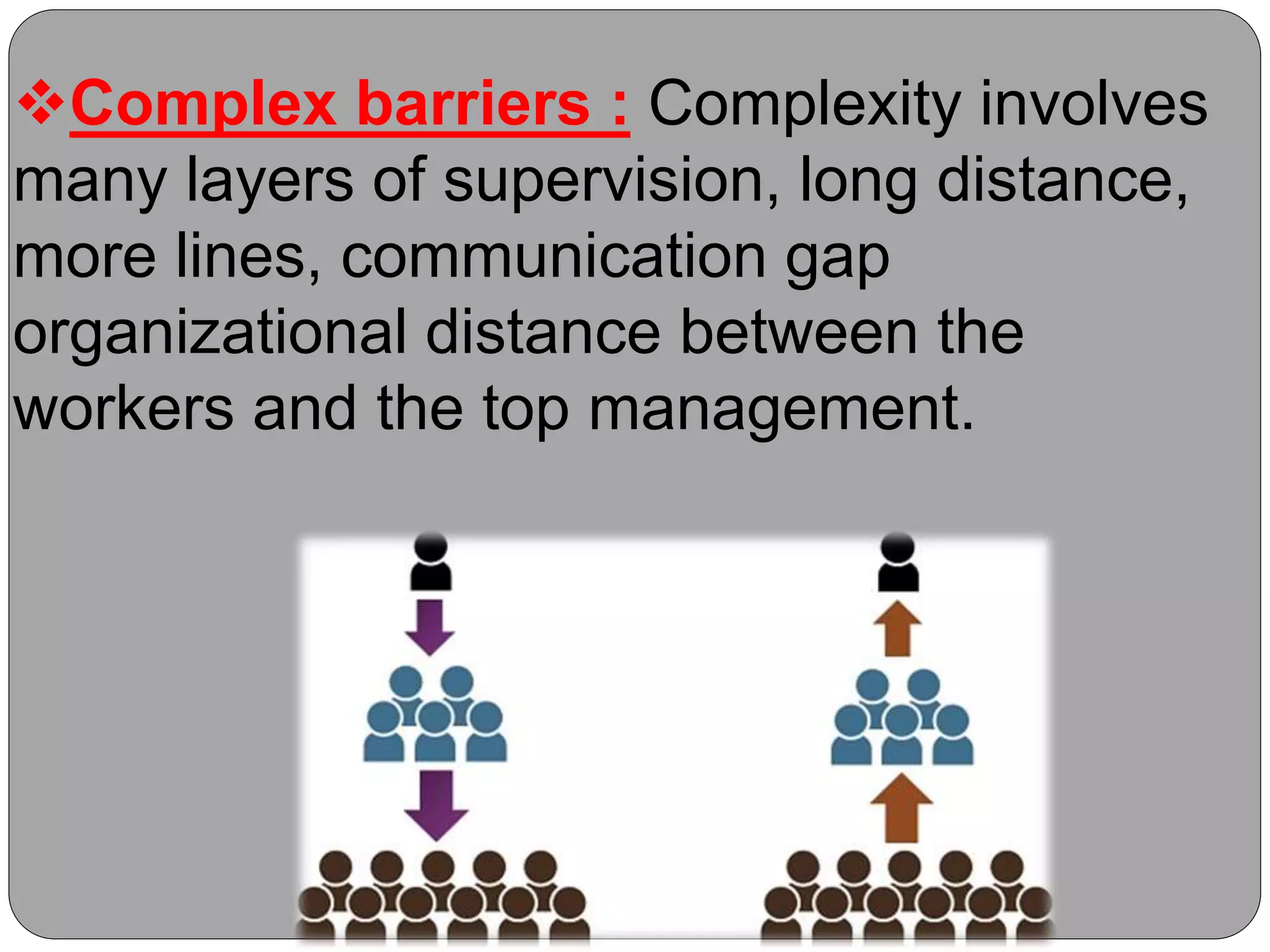 ❖Complex barriers : Complexity involves many layers of supervision, long distance, more lines, communication gap organizational distance between the workers and the top management.